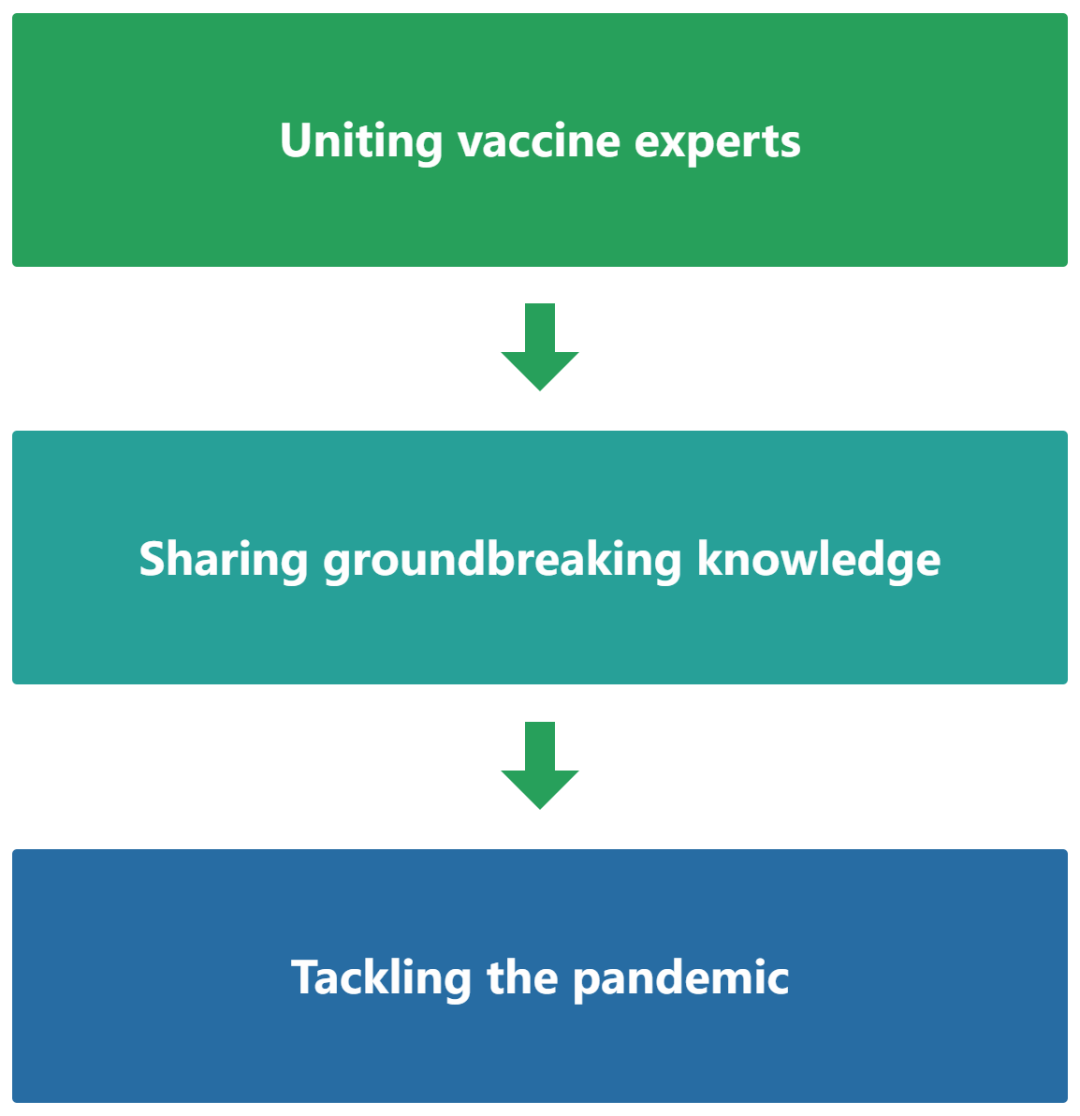 Uniting vaccine experts

Sharing groundbreaking knowledge

Tackling the pandemic